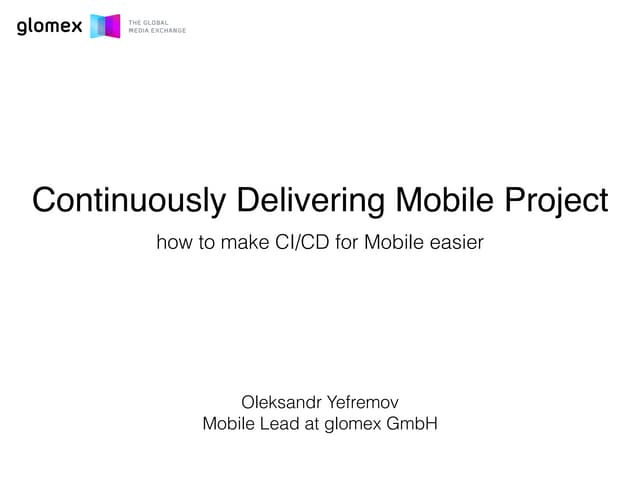 glomex THE GLOBAL MEDIA EXCHANGE

Continuously Delivering Mobile Project

how to make CI/CD for Mobile easier

Oleksandr Yefremov
Mobile Lead at glomex GmbH